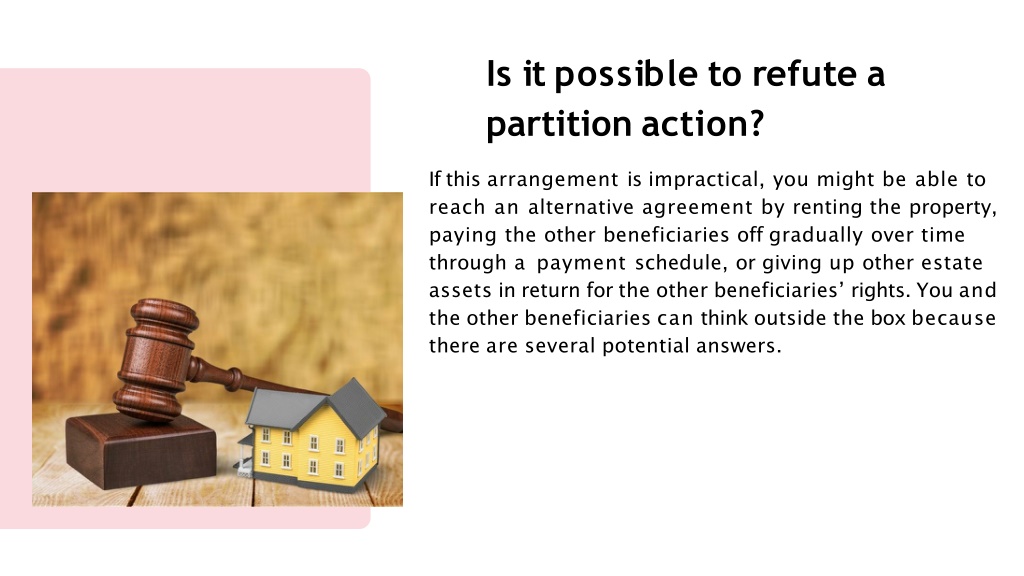 Is it possible to refute a partition action?

If this arrangement is impractical, you might be able to reach an alternative agreement by renting the property, paying the other beneficiaries off gradually over time through a payment schedule, or giving up other estate assets in return for the other beneficiaries' rights. You and the other beneficiaries can think outside the box because there are several potential answers.